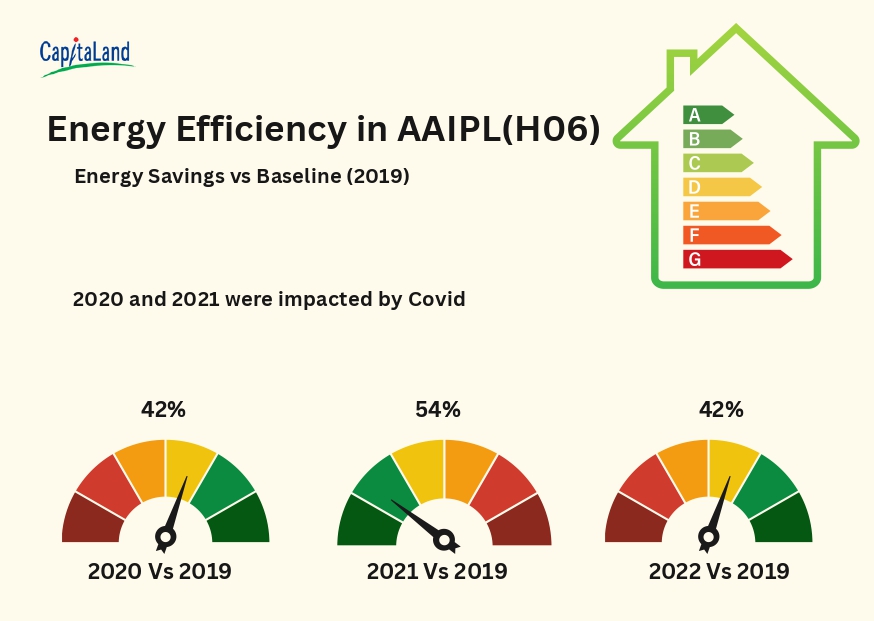 CapitaLand

Energy Efficiency in AAIPL(H06)

Energy Savings vs Baseline (2019)

A
B
C
D
E
F
G

2020 and 2021 were impacted by Covid

42%

2020 Vs 2019

54%

2021 Vs 2019

42%

2022 Vs 2019